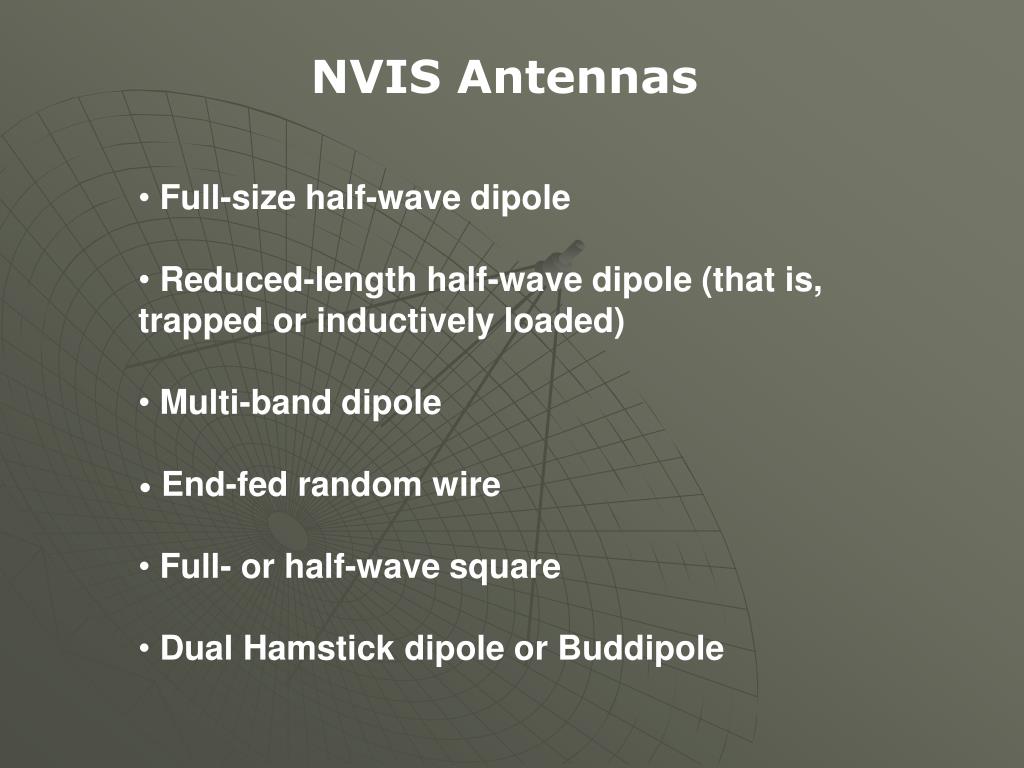 NVIS Antennas

• Full-size half-wave dipole

• Reduced-length half-wave dipole (that is, trapped or inductively loaded)

• Multi-band dipole

• End-fed random wire

• Full- or half-wave square

• Dual Hamstick dipole or Buddipole